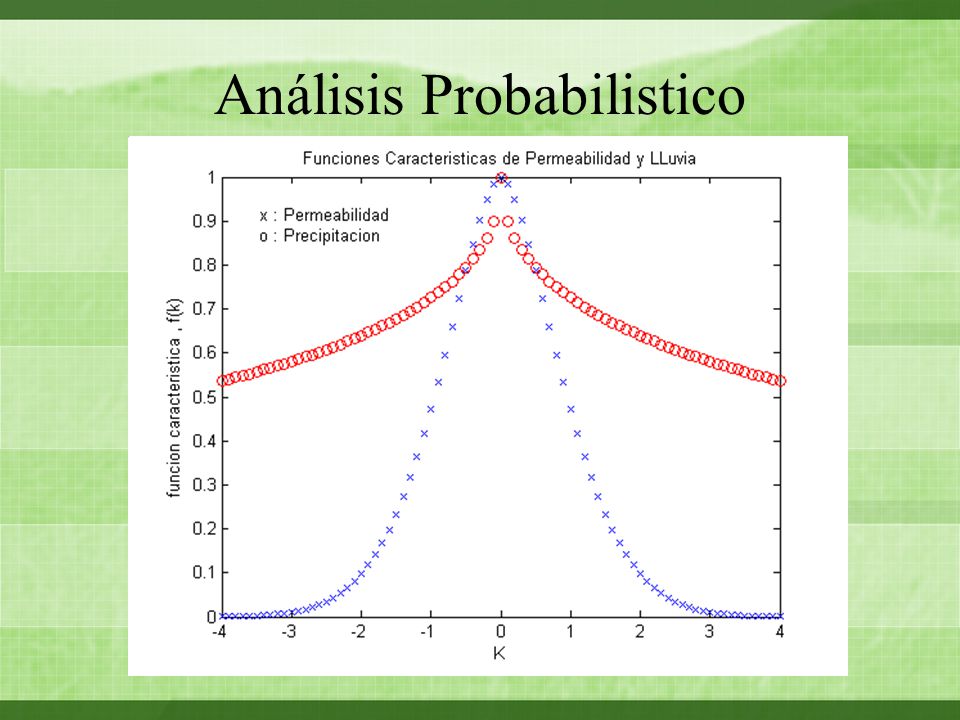 Análisis Probabilistico

Funciones Caracteristicas de Permeabilidad y LLuvia

x : Permeabilidad
o : Precipitacion

funcion caracteristica , f(k)

1
0.9
0.8
0.7
0.6
0.5
0.4
0.3
0.2
0.1
0

-4 -3 -2 -1 0 1 2 3 4

K